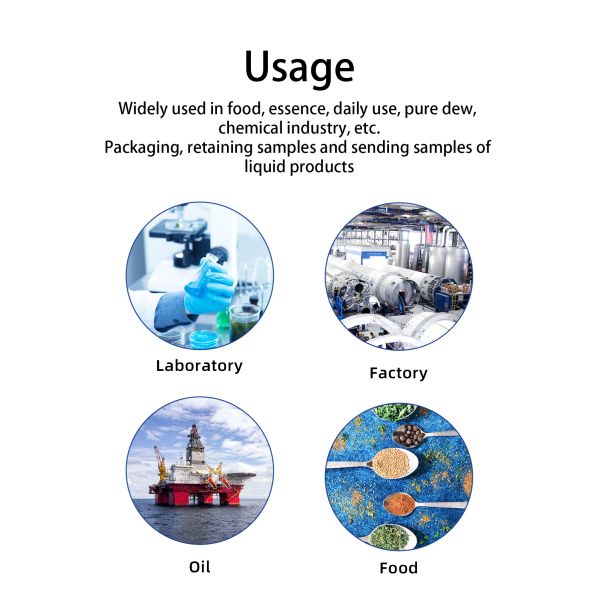 Usage

Widely used in food, essence, daily use, pure dew, chemical industry, etc.
Packaging, retaining samples and sending samples of liquid products

Laboratory

Factory

Oil

Food